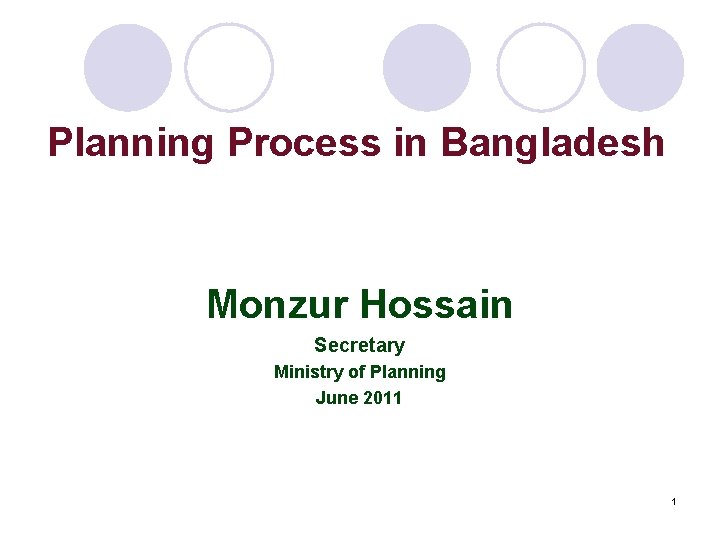 Planning Process in Bangladesh

Monzur Hossain
Secretary
Ministry of Planning
June 2011

1